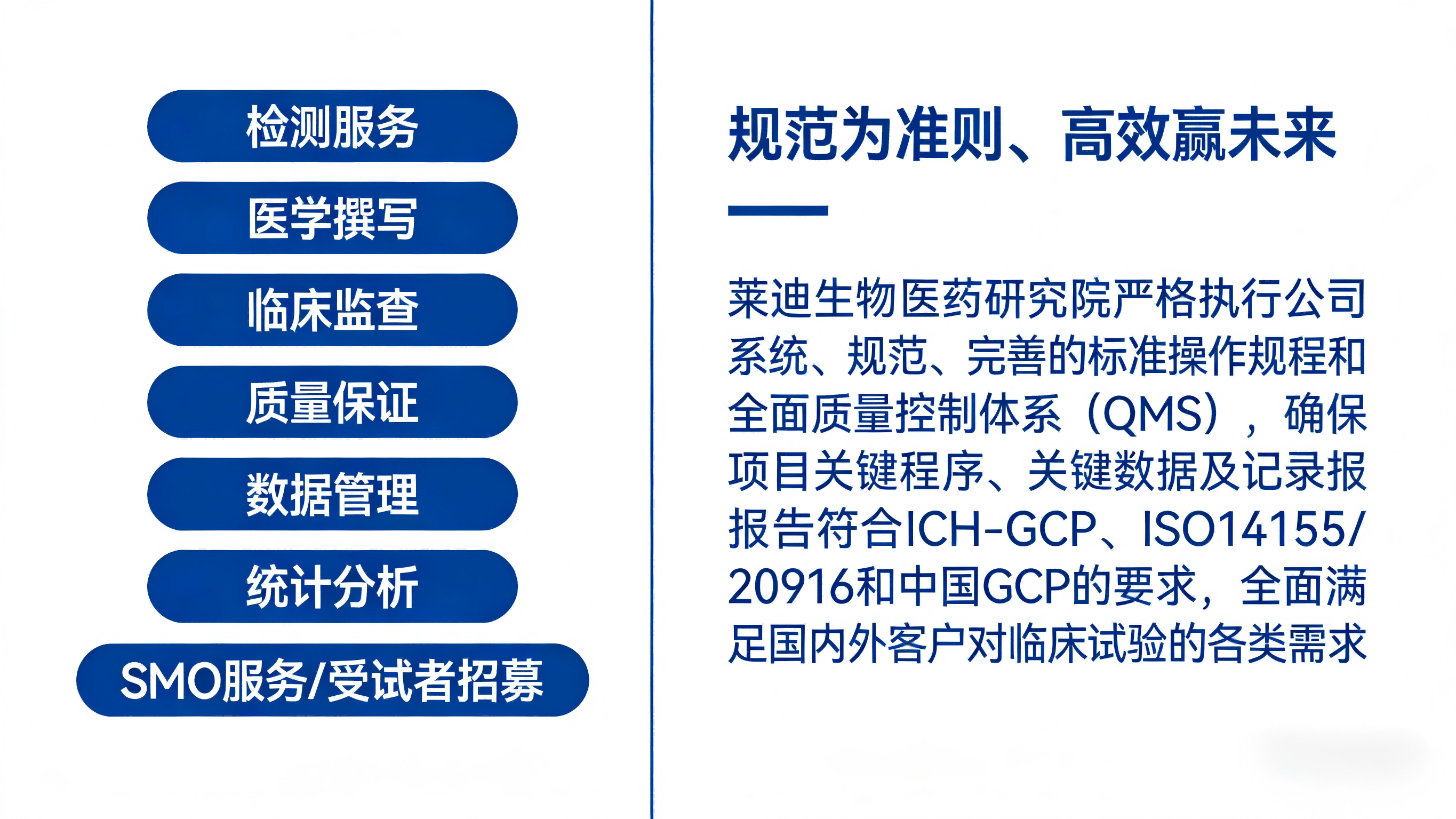 检测服务

医学撰写

临床监查

质量保证

数据管理

统计分析

SMO服务/受试者招募

规范为准则、高效赢未来

莱迪生物医药研究院严格执行公司系统、规范、完善的标准操作规程和全面质量控制体系（QMS），确保项目关键程序、关键数据及记录报报告符合ICH-GCP、ISO14155/20916和中国GCP的要求，全面满足国内外客户对临床试验的各类需求